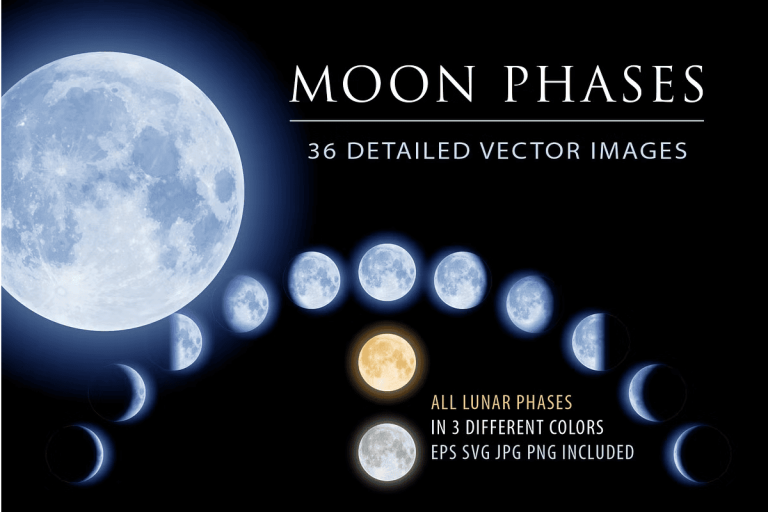 MOON PHASES

36 DETAILED VECTOR IMAGES

ALL LUNAR PHASES
IN 3 DIFFERENT COLORS
EPS SVG JPG PNG INCLUDED